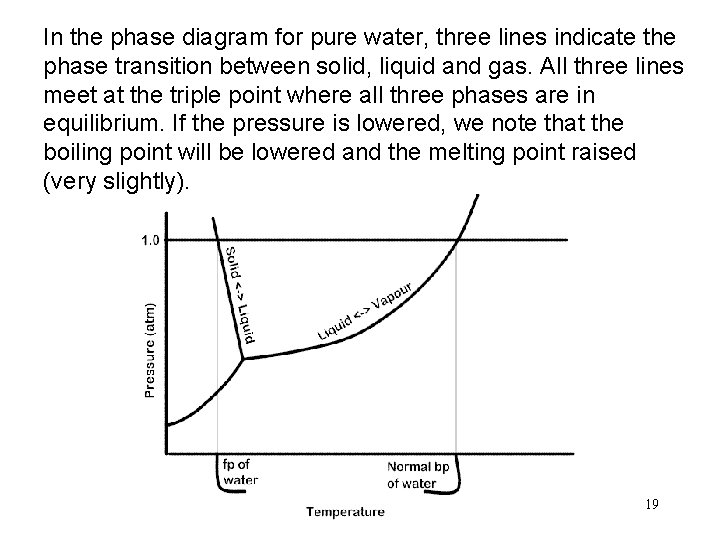 In the phase diagram for pure water, three lines indicate the phase transition between solid, liquid and gas. All three lines meet at the triple point where all three phases are in equilibrium. If the pressure is lowered, we note that the boiling point will be lowered and the melting point raised (very slightly).

1.0

Pressure (atm)

Solid <-> Liquid

Liquid <-> Vapour

fp of water

Normal bp of water

Temperature

19